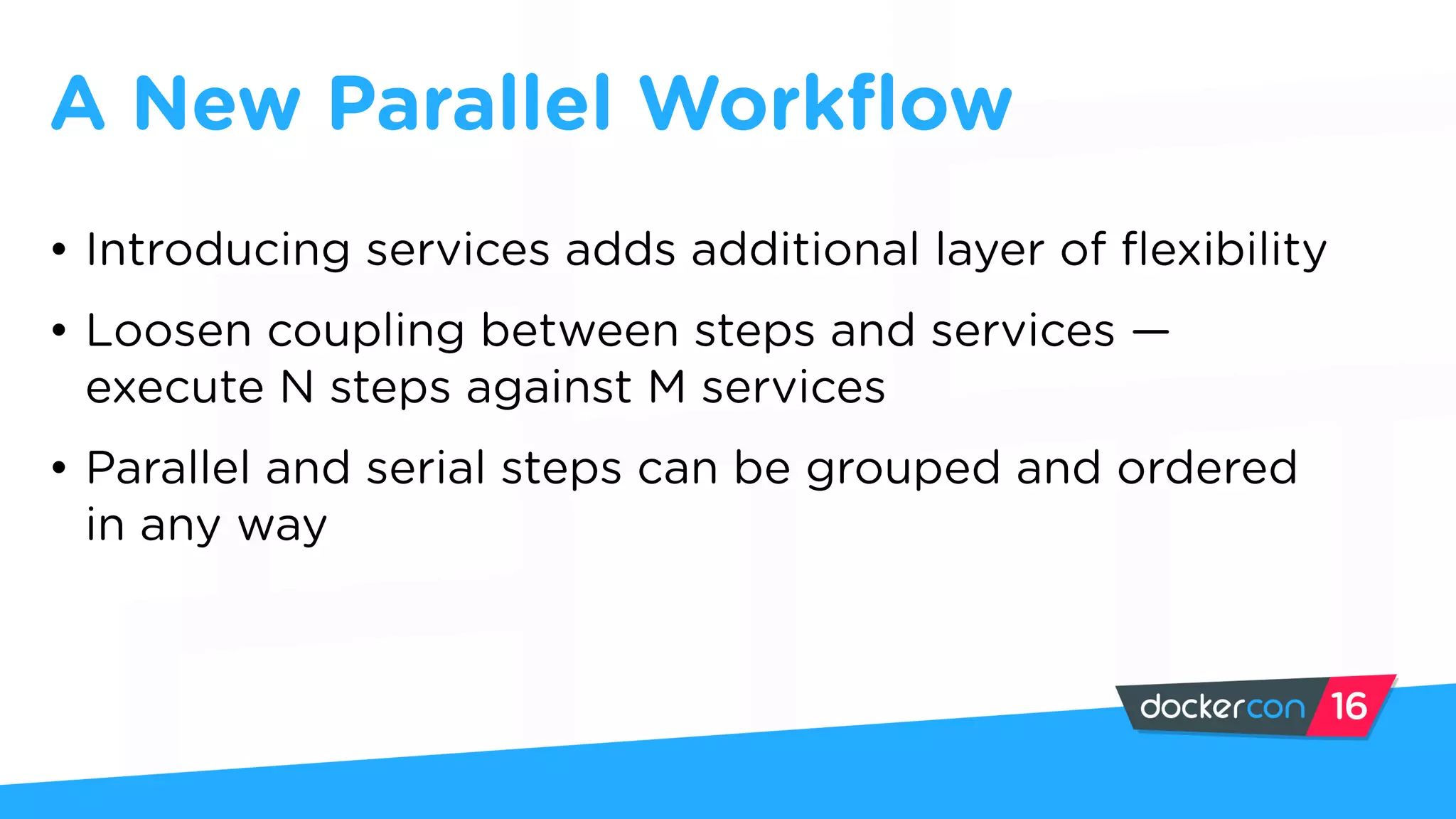 A New Parallel Workflow

• Introducing services adds additional layer of flexibility

• Loosen coupling between steps and services — execute N steps against M services

• Parallel and serial steps can be grouped and ordered in any way

dockercon 16